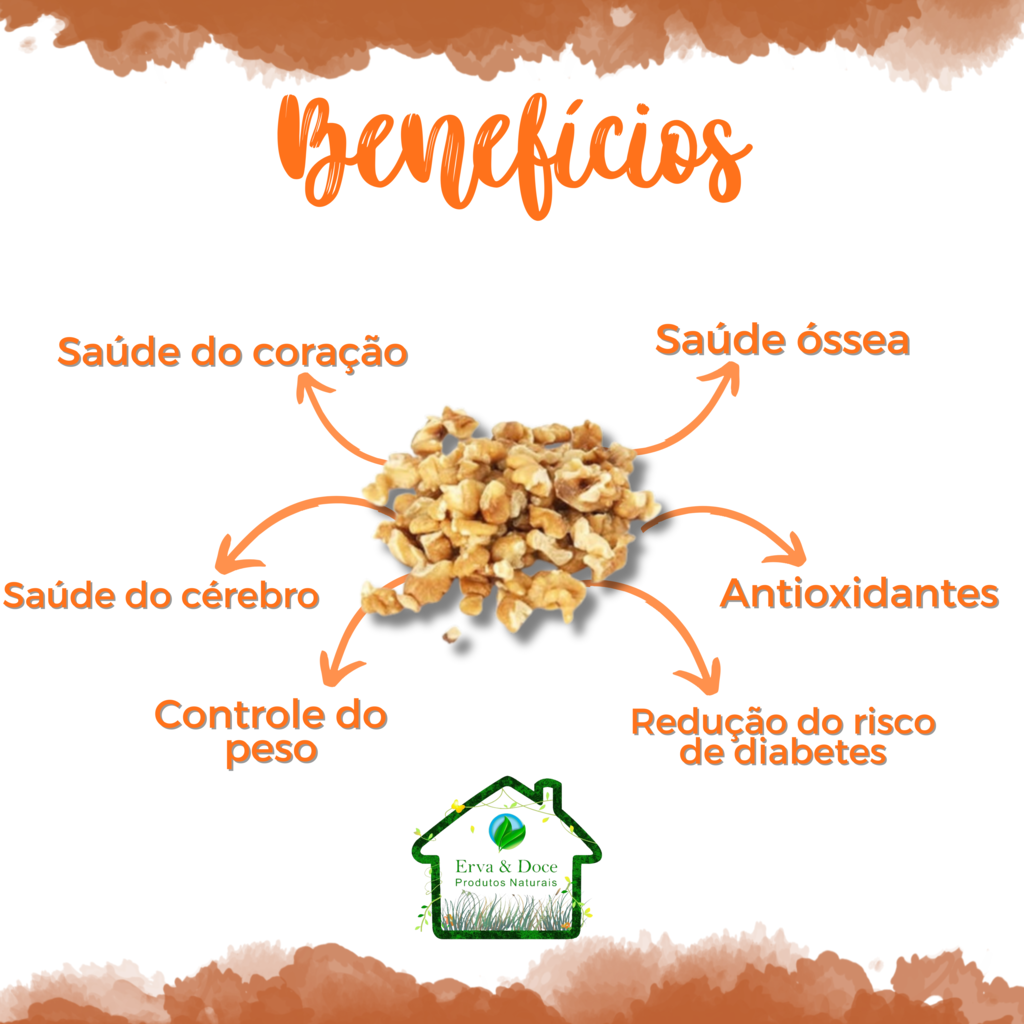 Benefícios

Saúde do coração

Saúde óssea

Saúde do cérebro

Antioxidantes

Controle do peso

Redução do risco de diabetes

Erva & Doce
Produtos Naturais